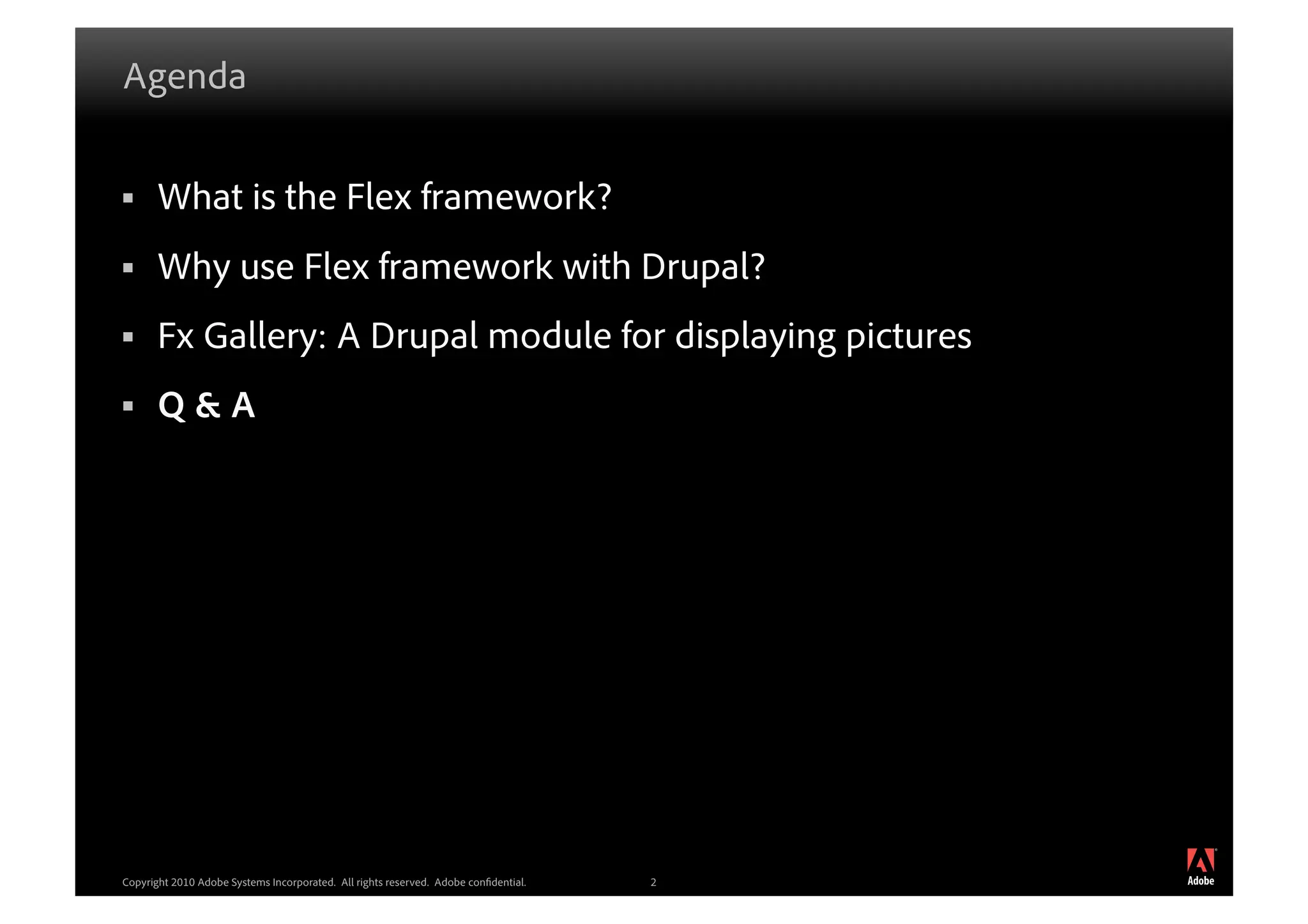 Agenda

▪ What is the Flex framework?

▪ Why use Flex framework with Drupal?

▪ Fx Gallery: A Drupal module for displaying pictures

▪ Q & A

Copyright 2010 Adobe Systems Incorporated. All rights reserved. Adobe confidential.

2

Adobe